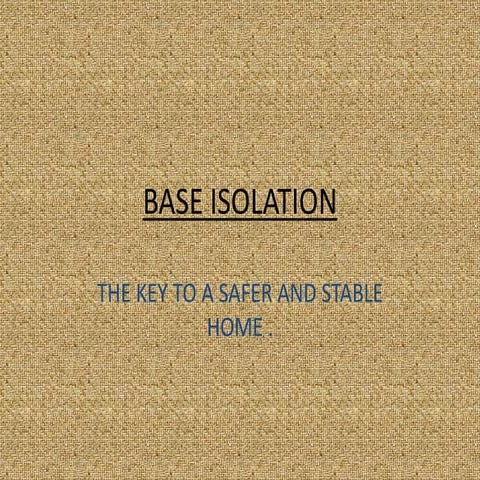 BASE ISOLATION

THE KEY TO A SAFER AND STABLE HOME .